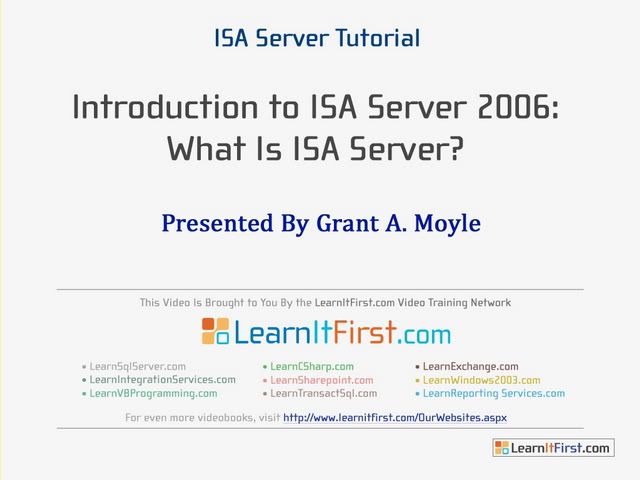 ISA Server Tutorial

Introduction to ISA Server 2006: What Is ISA Server?

Presented By Grant A. Moyle

This Video Is Brought to You By the LearnItFirst.com Video Training Network

LearnItFirst.com

• LearnSqlServer.com
• LearnIntegrationServices.com
• LearnVBProgramming.com

• LearnCSharp.com
• LearnSharepoint.com
• LearnTransactSql.com

• LearnExchange.com
• LearnWindows2003.com
• LearnReporting Services.com

For even more videobooks, visit http://www.learnitfirst.com/OurWebsites.aspx

LearnItFirst.com